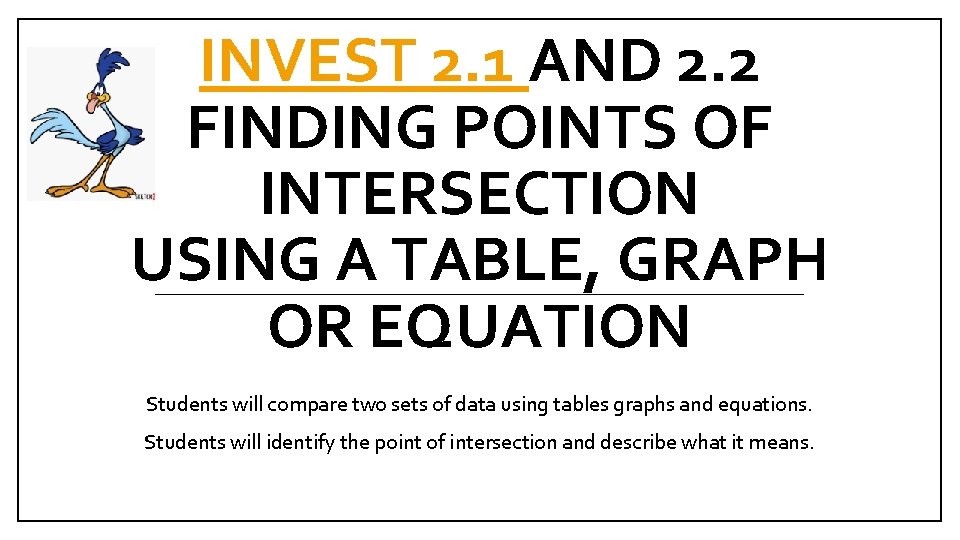 INVEST 2.1 AND 2.2 FINDING POINTS OF INTERSECTION USING A TABLE, GRAPH OR EQUATION

Students will compare two sets of data using tables graphs and equations.

Students will identify the point of intersection and describe what it means.